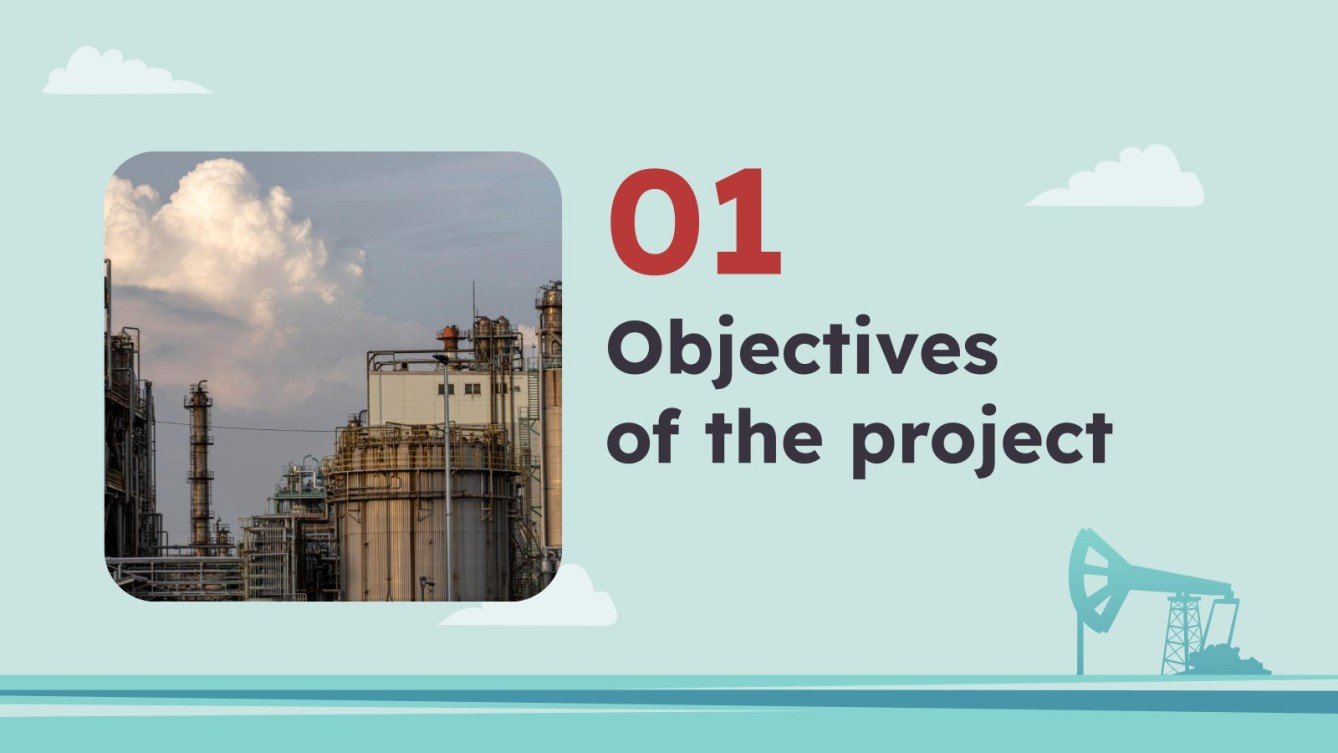 01

Objectives of the project